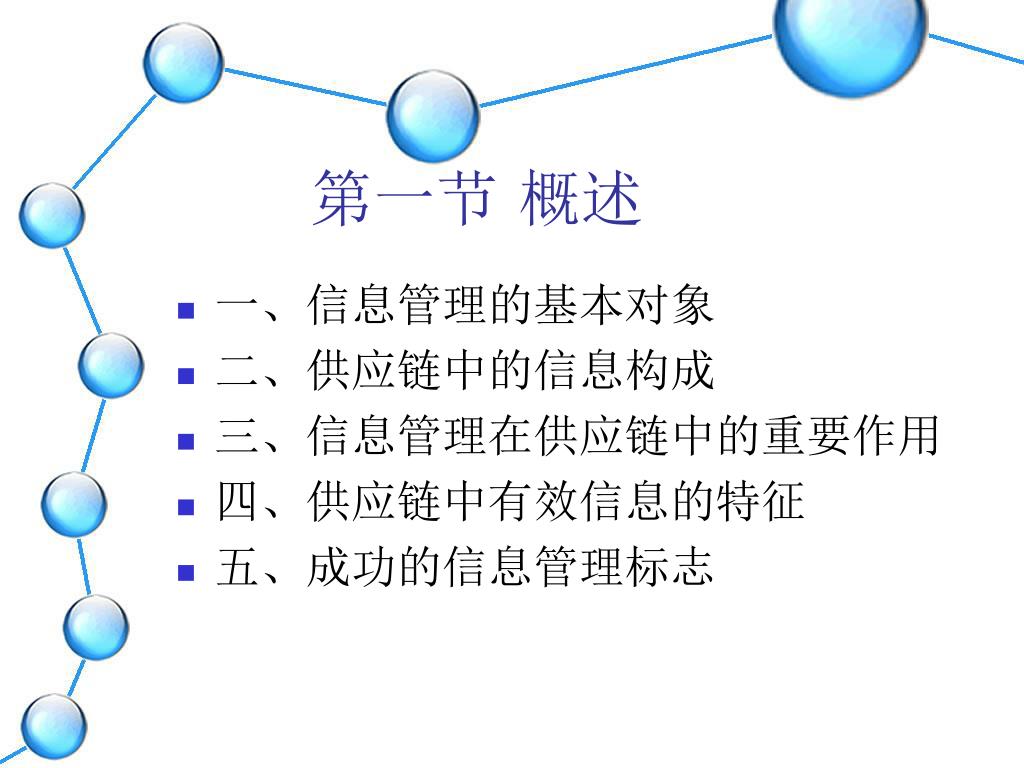 第一节 概述

- 一、信息管理的基本对象
- 二、供应链中的信息构成
- 三、信息管理在供应链中的重要作用
- 四、供应链中有效信息的特征
- 五、成功的信息管理标志